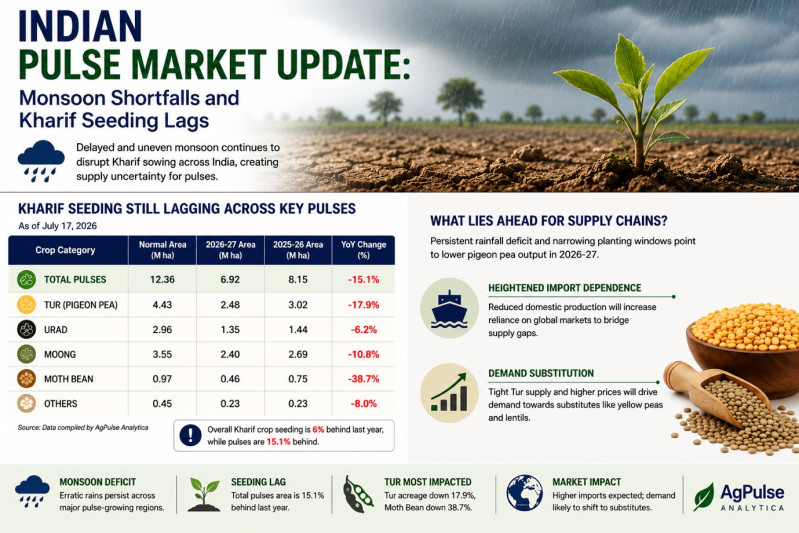 INDIAN
PULSE MARKET UPDATE:
Monsoon Shortfalls and Kharif Seeding Lags

Delayed and uneven monsoon continues to disrupt Kharif sowing across India, creating supply uncertainty for pulses.

KHARIF SEEDING STILL LAGGING ACROSS KEY PULSES
As of July 17, 2026

| Crop Category | Normal Area (M ha) | 2026-27 Area (M ha) | 2025-26 Area (M ha) | YoY Change (%) |
|---|---|---|---|---|
| TOTAL PULSES | 12.36 | 6.92 | 8.15 | -15.1% |
| TUR (PIGEON PEA) | 4.43 | 2.48 | 3.02 | -17.9% |
| URAD | 2.96 | 1.35 | 1.44 | -6.2% |
| MOONG | 3.55 | 2.40 | 2.69 | -10.8% |
| MOTH BEAN | 0.97 | 0.46 | 0.75 | -38.7% |
| OTHERS | 0.45 | 0.23 | 0.23 | -8.0% |

Source: Data compiled by AgPulse Analytica

Overall Kharif crop seeding is 6% behind last year, while pulses are 15.1% behind.

WHAT LIES AHEAD FOR SUPPLY CHAINS?
Persistent rainfall deficit and narrowing planting windows point to lower pigeon pea output in 2026-27.

HEIGHTENED IMPORT DEPENDENCE
Reduced domestic production will increase reliance on global markets to bridge supply gaps.

DEMAND SUBSTITUTION
Tight Tur supply and higher prices will drive demand towards substitutes like yellow peas and lentils.

MONSOON DEFICIT
Erratic rains persist across major pulse-growing regions.

SEEDING LAG
Total pulses area is 15.1% behind last year.

TUR MOST IMPACTED
Tur acreage down 17.9%, Moth Bean down 38.7%.

MARKET IMPACT
Higher imports expected; demand likely to shift to substitutes.

AgPulse
ANALYTICA